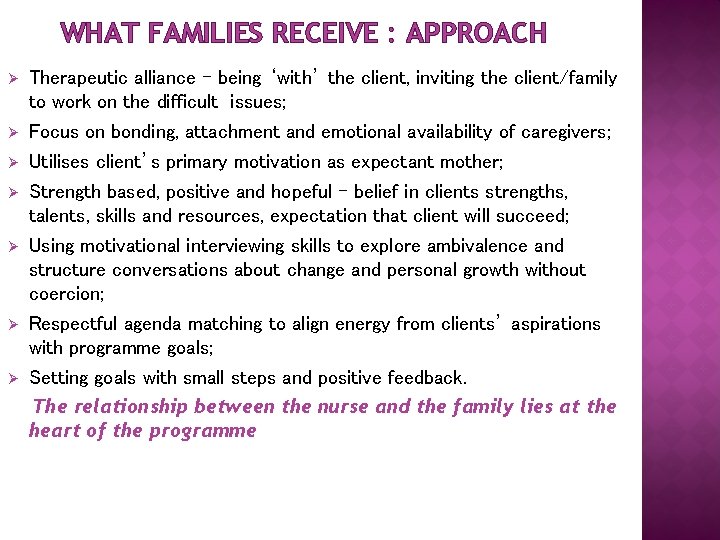 WHAT FAMILIES RECEIVE : APPROACH

➢ Therapeutic alliance – being 'with' the client, inviting the client/family to work on the difficult issues;

➢ Focus on bonding, attachment and emotional availability of caregivers;

➢ Utilises client's primary motivation as expectant mother;

➢ Strength based, positive and hopeful – belief in clients strengths, talents, skills and resources, expectation that client will succeed;

➢ Using motivational interviewing skills to explore ambivalence and structure conversations about change and personal growth without coercion;

➢ Respectful agenda matching to align energy from clients' aspirations with programme goals;

➢ Setting goals with small steps and positive feedback.

The relationship between the nurse and the family lies at the heart of the programme